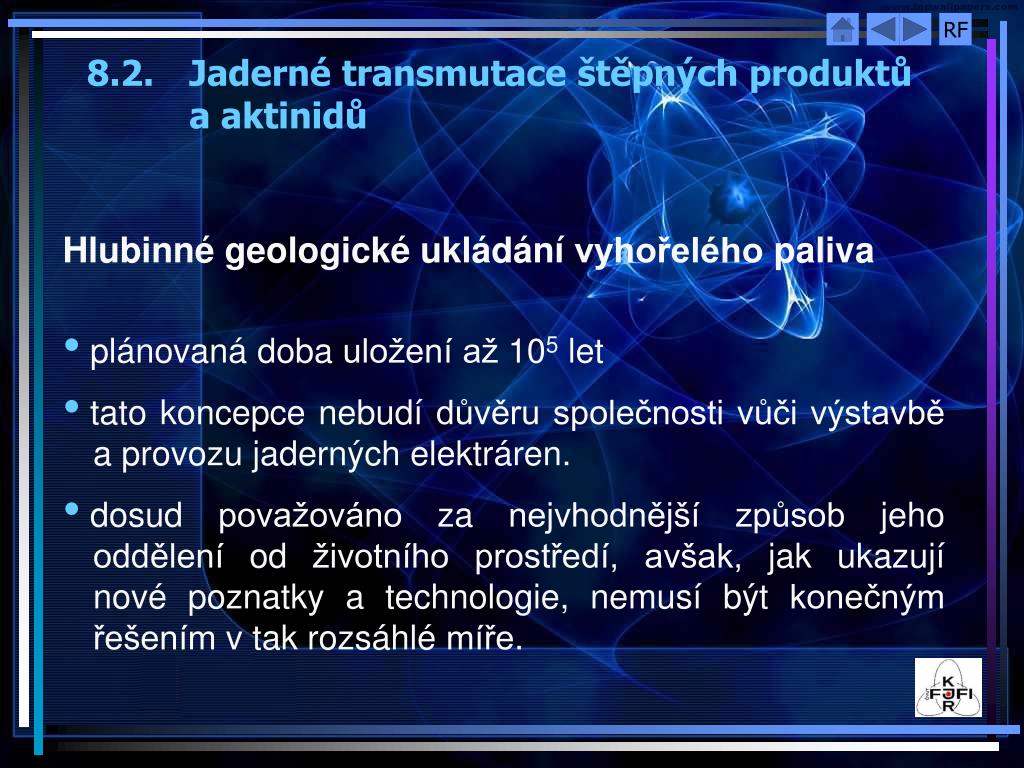 RF

8.2. Jaderné transmutace štěpných produktů a aktinidů

Hlubinné geologické ukládání vyhořelého paliva

• plánovaná doba uložení až $10^5$ let

• tato koncepce nebudí důvěru společnosti vůči výstavbě a provozu jaderných elektráren.

• dosud považováno za nejvhodnější způsob jeho oddělení od životního prostředí, avšak, jak ukazují nové poznatky a technologie, nemusí být konečným řešením v tak rozsáhlé míře.

K FJFI R